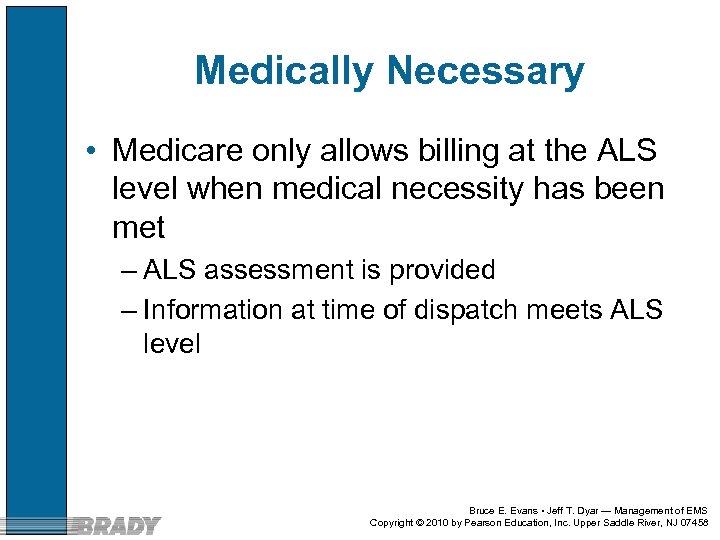 Medically Necessary

• Medicare only allows billing at the ALS level when medical necessity has been met

– ALS assessment is provided

– Information at time of dispatch meets ALS level

BRADY

Bruce E. Evans • Jeff T. Dyar — Management of EMS
Copyright © 2010 by Pearson Education, Inc. Upper Saddle River, NJ 07458